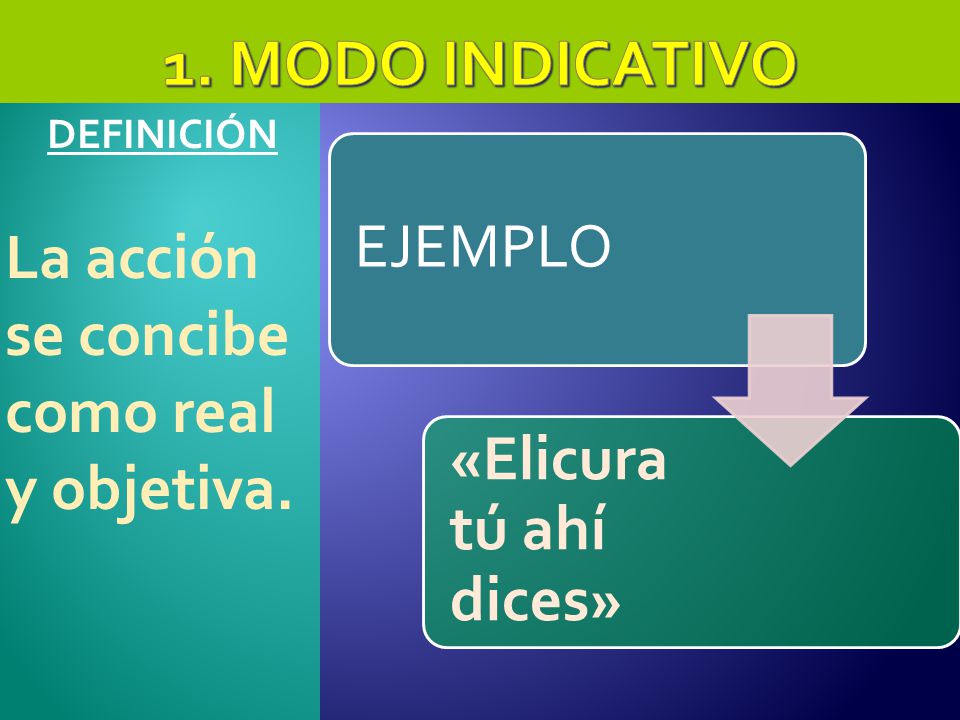 1. MODO INDICATIVO

DEFINICIÓN

La acción se concibe como real y objetiva.

EJEMPLO

«Elicura tú ahí dices»